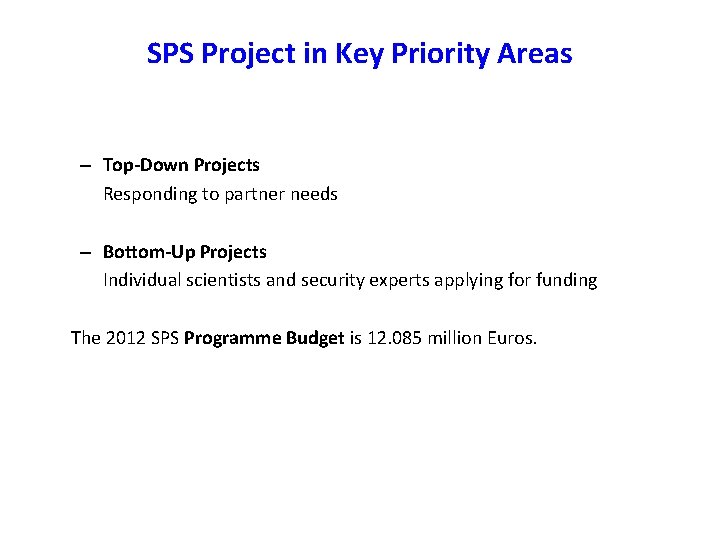 SPS Project in Key Priority Areas

– Top-Down Projects
Responding to partner needs

– Bottom-Up Projects
Individual scientists and security experts applying for funding

The 2012 SPS Programme Budget is 12.085 million Euros.